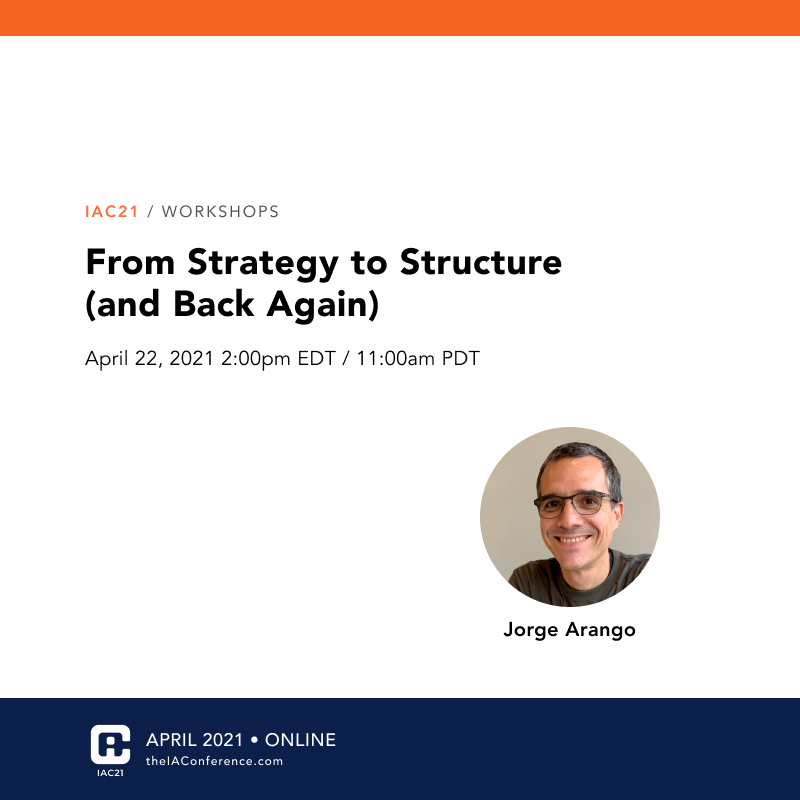 IAC21 / WORKSHOPS

From Strategy to Structure (and Back Again)

April 22, 2021 2:00pm EDT / 11:00am PDT

Jorge Arango

IAC21

APRIL 2021 • ONLINE
theIAConference.com